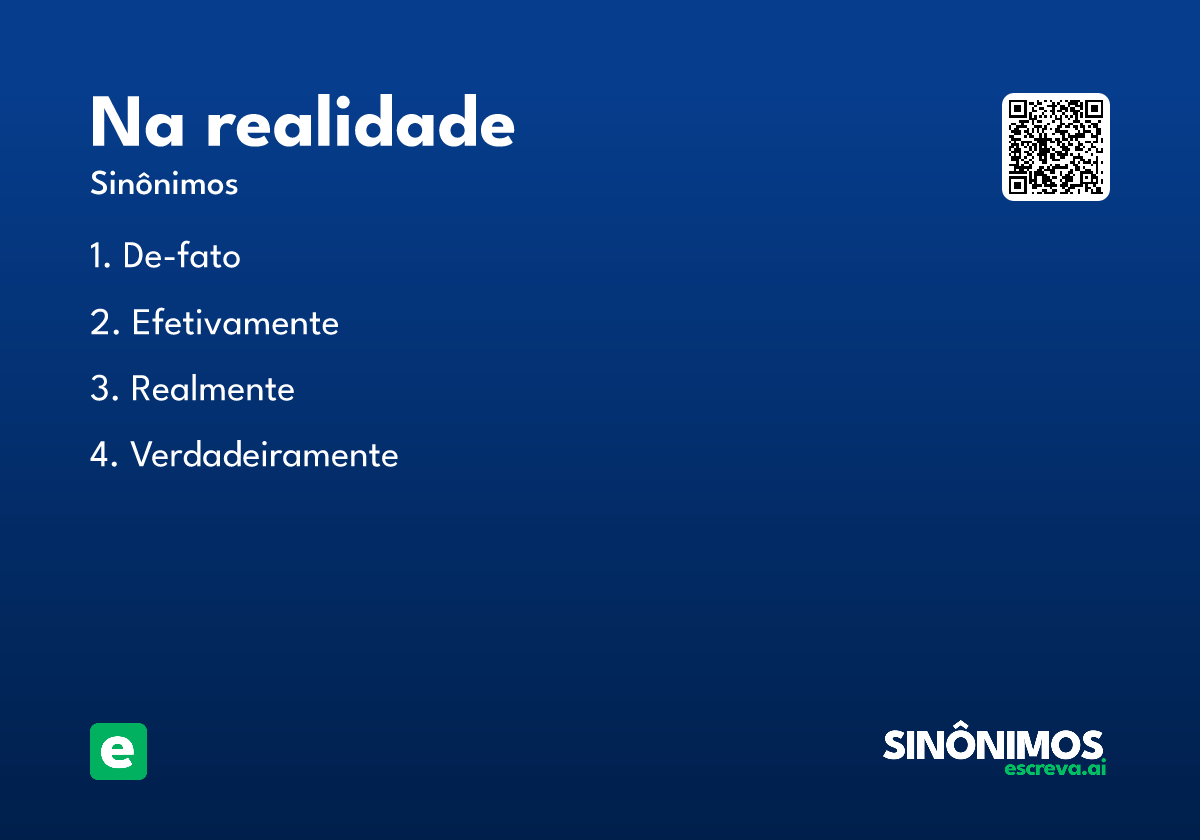 Na realidade
Sinônimos

1. De-fato

2. Efetivamente

3. Realmente

4. Verdadeiramente

e

SINÔNIMOS
escreva.ai